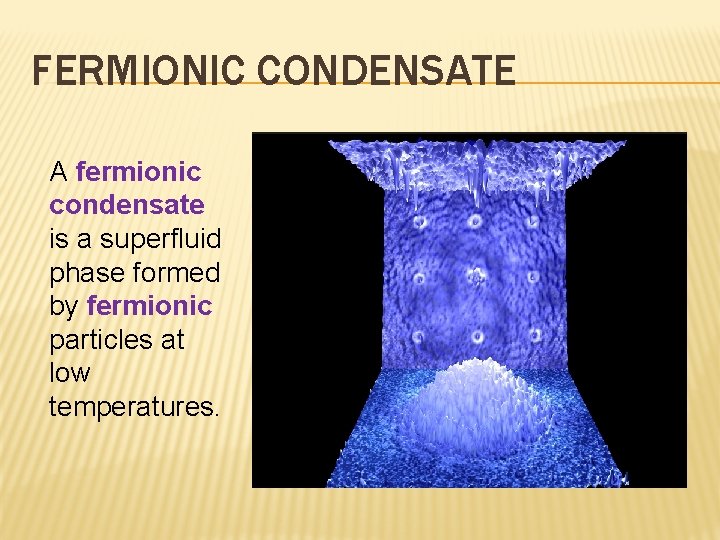 FERMIONIC CONDENSATE

A fermionic condensate is a superfluid phase formed by fermionic particles at low temperatures.